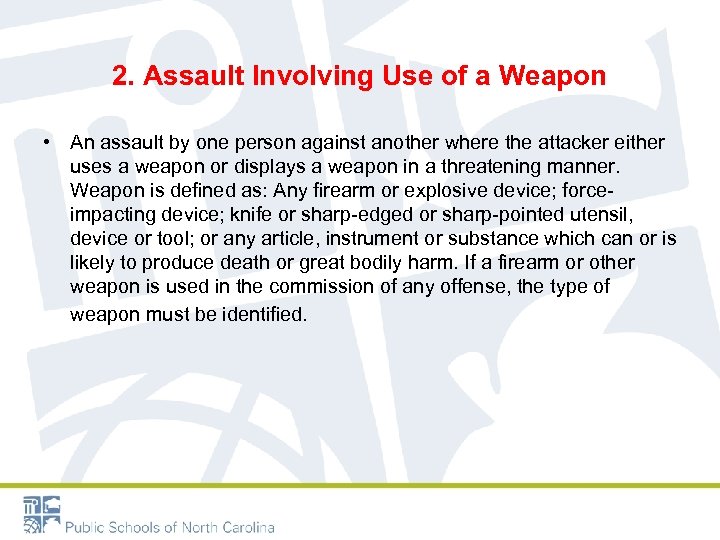 2. Assault Involving Use of a Weapon

• An assault by one person against another where the attacker either uses a weapon or displays a weapon in a threatening manner. Weapon is defined as: Any firearm or explosive device; force-impacting device; knife or sharp-edged or sharp-pointed utensil, device or tool; or any article, instrument or substance which can or is likely to produce death or great bodily harm. If a firearm or other weapon is used in the commission of any offense, the type of weapon must be identified.

Public Schools of North Carolina